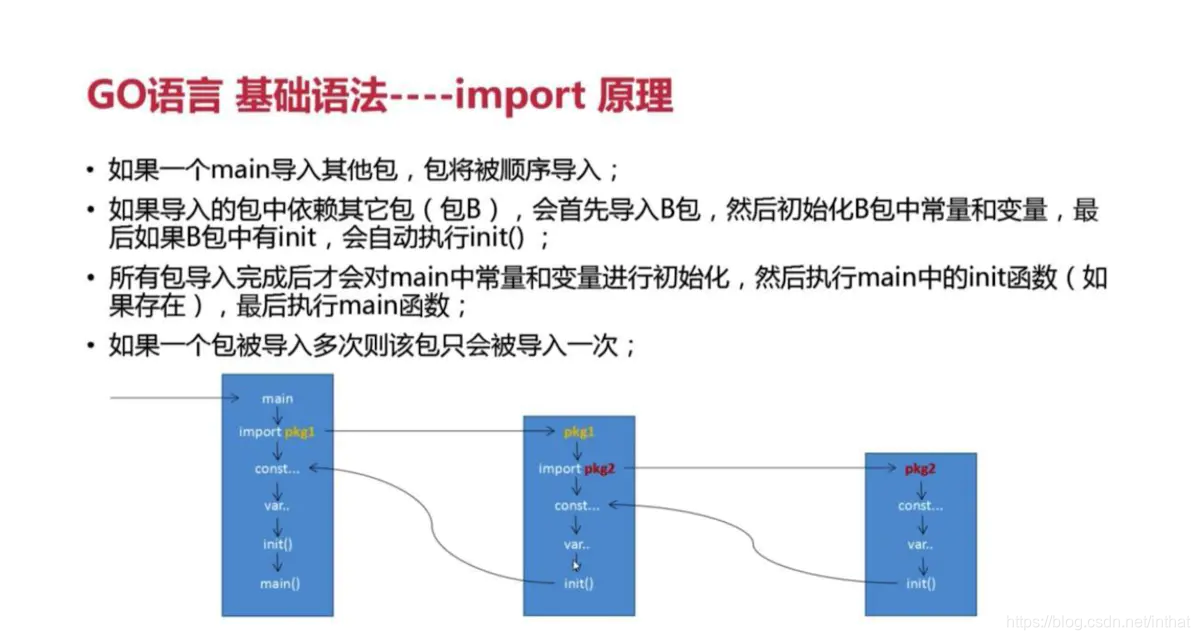 GO语言 基础语法----import 原理

• 如果一个main导入其他包，包将被顺序导入；

• 如果导入的包中依赖其它包（包B），会首先导入B包，然后初始化B包中常量和变量，最后如果B包中有init，会自动执行init()；

• 所有包导入完成后才会对main中常量和变量进行初始化，然后执行main中的init函数（如果存在），最后执行main函数；

• 如果一个包被导入多次则该包只会被导入一次；

main
import pkg1
const...
var..
init()
main()

pkg1
import pkg2
const...
var..
init()

pkg2
const...
var..
init()

https://blog.csdn.net/inthat